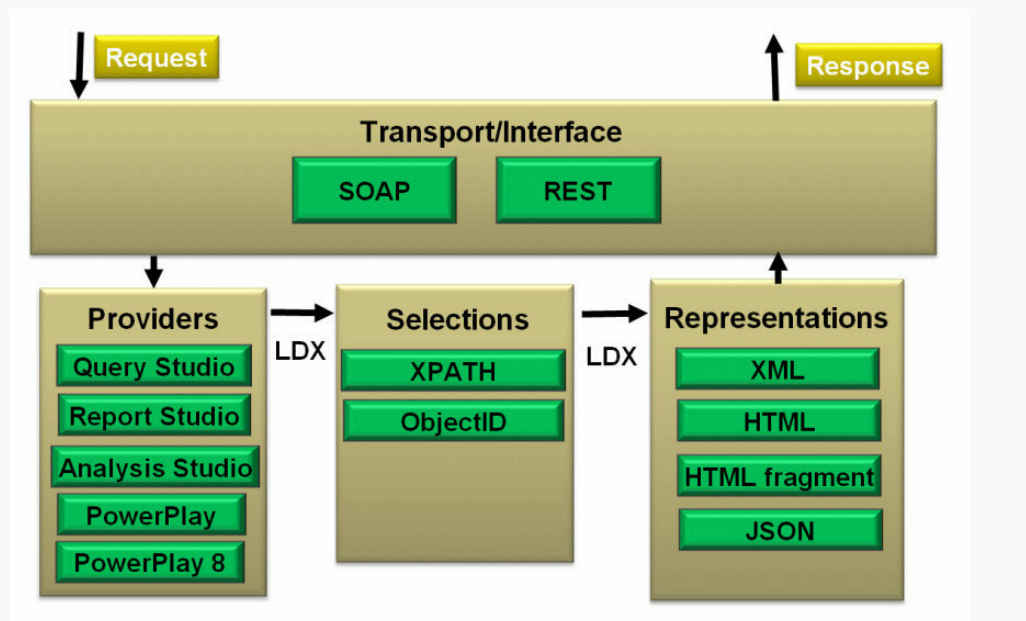 Request

Response

Transport/Interface

SOAP

REST

Providers

Query Studio

Report Studio

Analysis Studio

PowerPlay

PowerPlay 8

LDX

Selections

XPATH

ObjectID

LDX

Representations

XML

HTML

HTML fragment

JSON